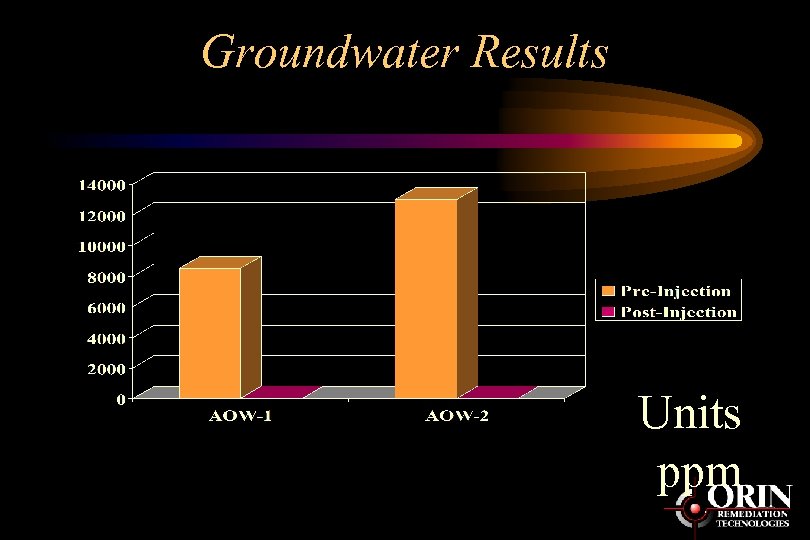 Groundwater Results

14000
12000
10000
8000
6000
4000
2000
0

AOW-1
AOW-2

Pre-Injection
Post-Injection

Units
ppm

ORIN
REMEDIATION
TECHNOLOGIES